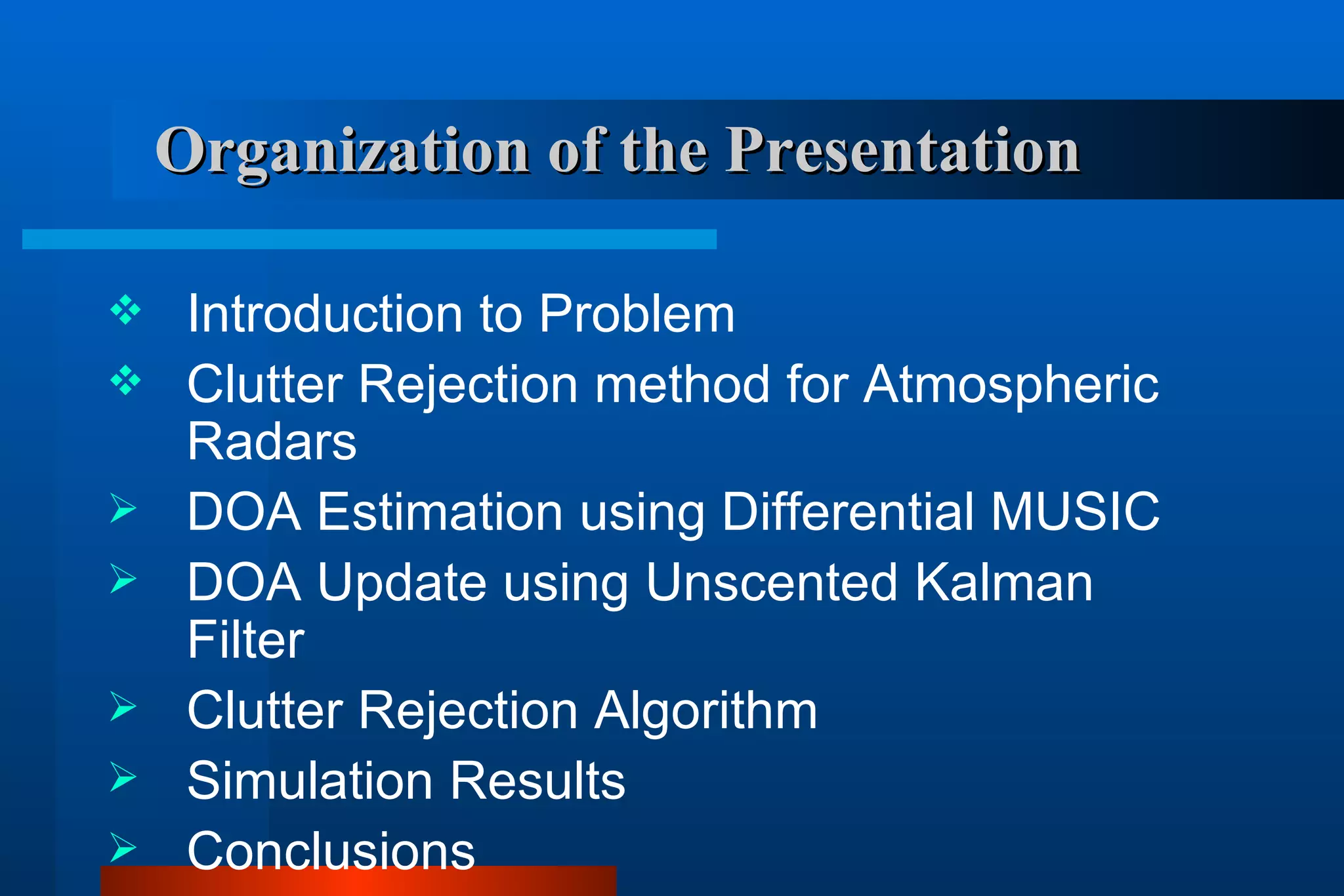 Organization of the Presentation

❖ Introduction to Problem
❖ Clutter Rejection method for Atmospheric Radars
➢ DOA Estimation using Differential MUSIC
➢ DOA Update using Unscented Kalman Filter
➢ Clutter Rejection Algorithm
➢ Simulation Results
➢ Conclusions